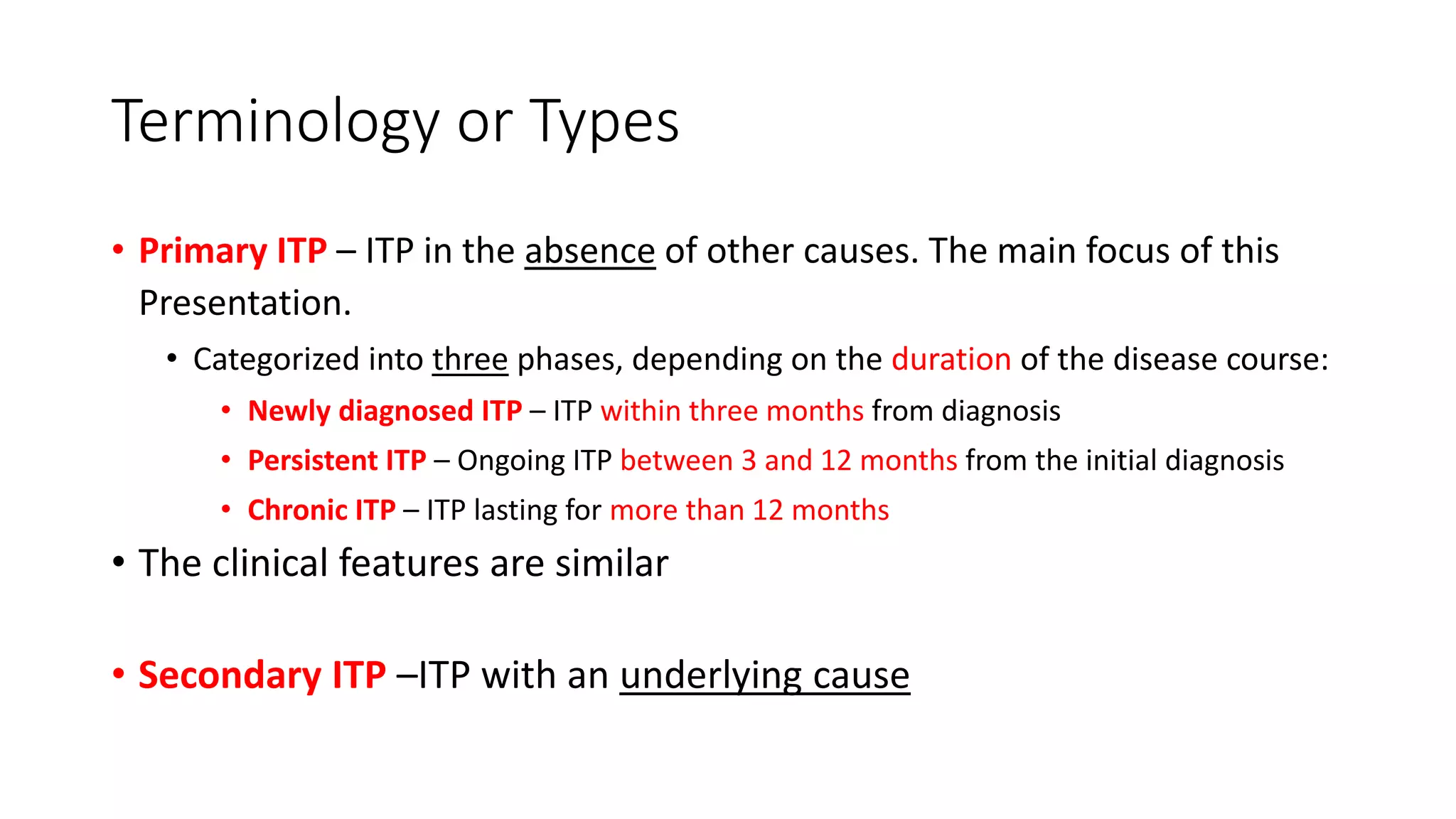 Terminology or Types

• Primary ITP – ITP in the absence of other causes. The main focus of this Presentation.

• Categorized into three phases, depending on the duration of the disease course:

• Newly diagnosed ITP – ITP within three months from diagnosis

• Persistent ITP – Ongoing ITP between 3 and 12 months from the initial diagnosis

• Chronic ITP – ITP lasting for more than 12 months

• The clinical features are similar

• Secondary ITP –ITP with an underlying cause